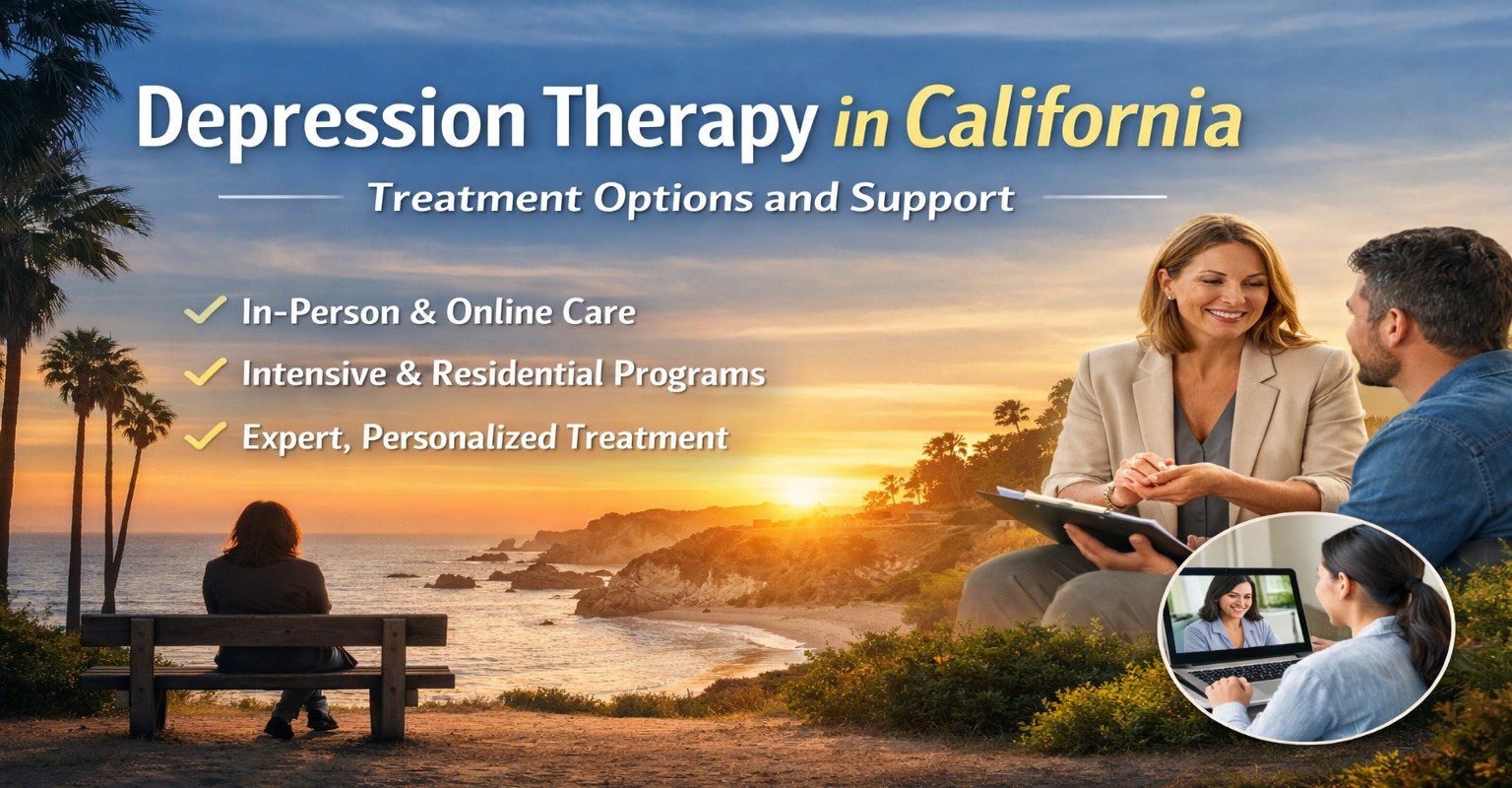 Depression Therapy in California

Treatment Options and Support

✓ In-Person & Online Care
✓ Intensive & Residential Programs
✓ Expert, Personalized Treatment